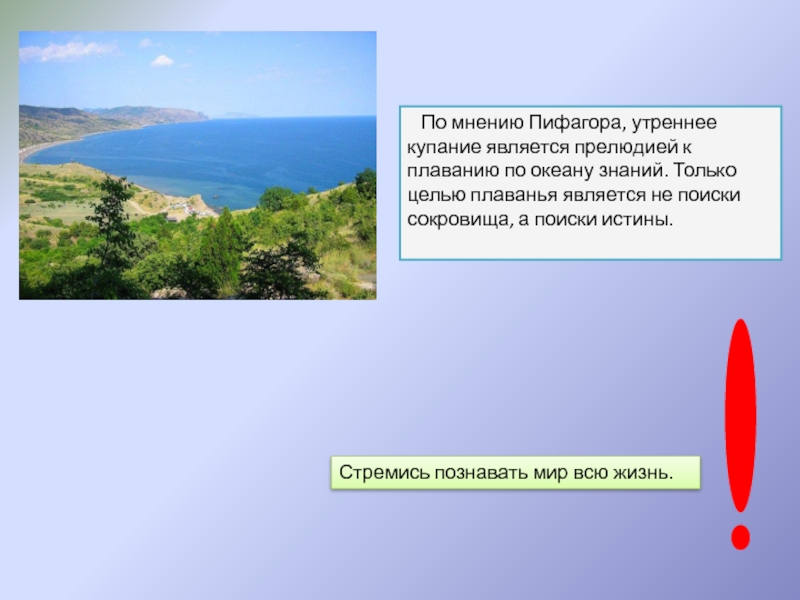 По мнению Пифагора, утреннее купание является прелюдией к плаванию по океану знаний. Только целью плаванья является не поиски сокровища, а поиски истины.

Стремись познавать мир всю жизнь.

!